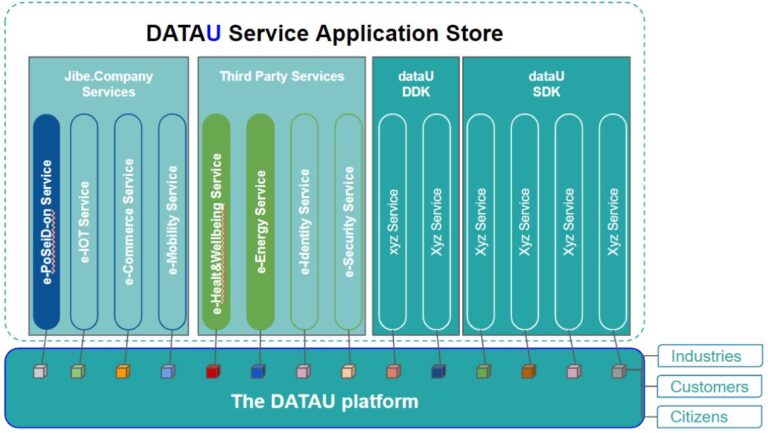 DATAU Service Application Store

Jibe.Company Services

e-PoSeiD-on Service

e-IOT Service

e-Commerce Service

e-Mobility Service

Third Party Services

e-Healt&Wellbeing Service

e-Energy Service

e-Identity Service

e-Security Service

dataU DDK

xyz Service

Xyz Service

dataU SDK

Xyz Service

Xyz Service

Xyz Service

Xyz Service

The DATAU platform

Industries

Customers

Citizens